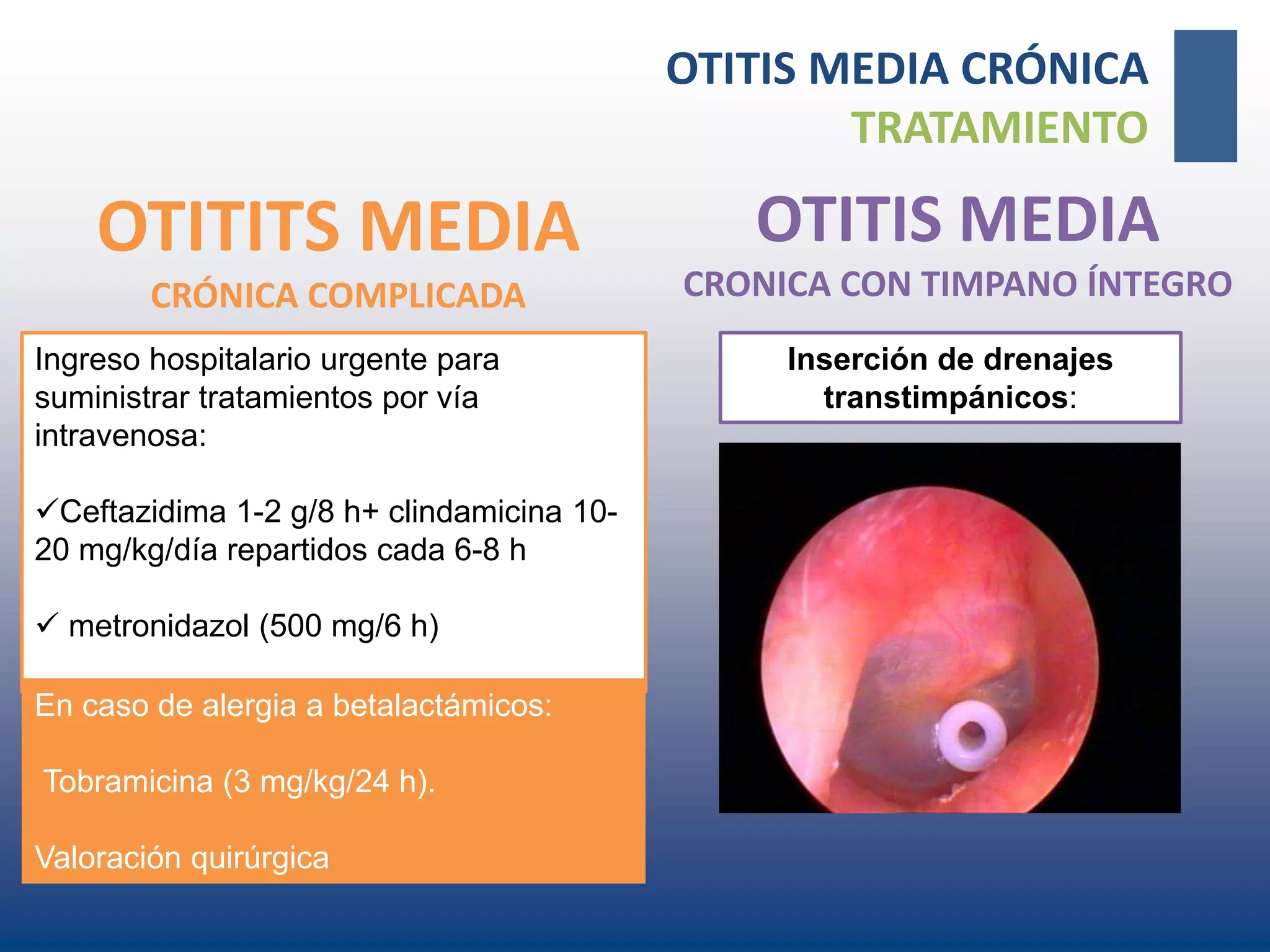 OTITIS MEDIA CRÓNICA
TRATAMIENTO

OTITITS MEDIA
CRÓNICA COMPLICADA

Ingreso hospitalario urgente para suministrar tratamientos por vía intravenosa:

✓Ceftazidima 1-2 g/8 h+ clindamicina 10-20 mg/kg/día repartidos cada 6-8 h

✓ metronidazol (500 mg/6 h)

En caso de alergia a betalactámicos:

Tobramicina (3 mg/kg/24 h).

Valoración quirúrgica

OTITIS MEDIA
CRONICA CON TIMPANO ÍNTEGRO

Inserción de drenajes transtimpánicos: